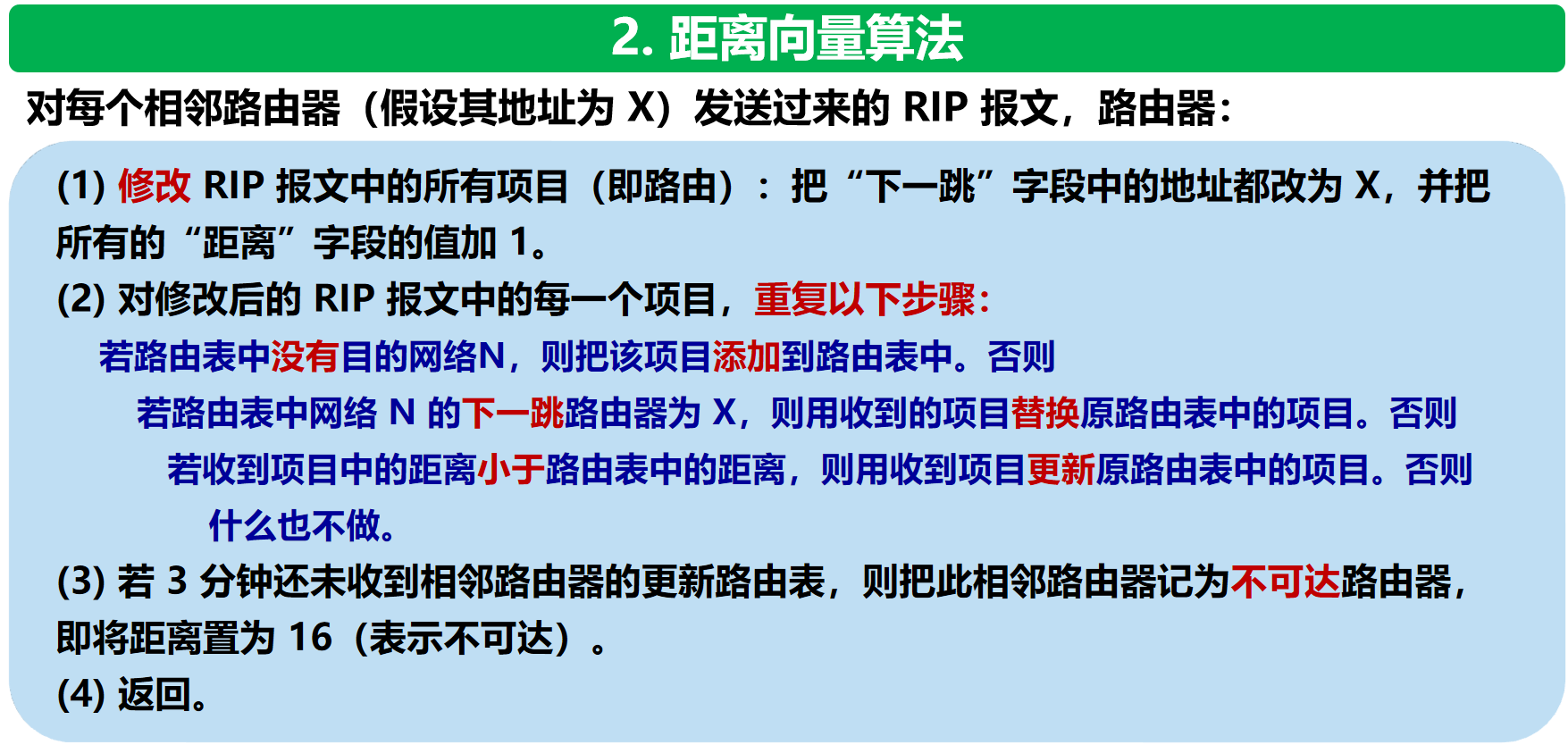 2. 距离向量算法

对每个相邻路由器（假设其地址为 X）发送过来的 RIP 报文，路由器：

(1) 修改 RIP 报文中的所有项目（即路由）：把“下一跳”字段中的地址都改为 X，并把所有的“距离”字段的值加 1。

(2) 对修改后的 RIP 报文中的每一个项目，重复以下步骤：

若路由表中没有目的网络N，则把该项目添加到路由表中。否则

若路由表中网络 N 的下一跳路由器为 X，则用收到的项目替换原路由表中的项目。否则

若收到项目中的距离小于路由表中的距离，则用收到项目更新原路由表中的项目。否则

什么也不做。

(3) 若 3 分钟还未收到相邻路由器的更新路由表，则把此相邻路由器记为不可达路由器，即将距离置为 16（表示不可达）。

(4) 返回。